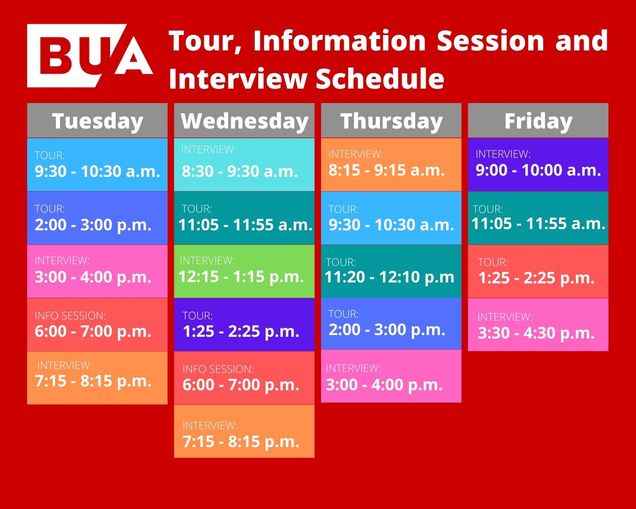 BUA Tour, Information Session and Interview Schedule

Tuesday

TOUR:
9:30 - 10:30 a.m.

TOUR:
2:00 - 3:00 p.m.

INTERVIEW:
3:00 - 4:00 p.m.

INFO SESSION:
6:00 - 7:00 p.m.

INTERVIEW:
7:15 - 8:15 p.m.

Wednesday

INTERVIEW:
8:30 - 9:30 a.m.

TOUR:
11:05 - 11:55 a.m.

INTERVIEW:
12:15 - 1:15 p.m.

TOUR:
1:25 - 2:25 p.m.

INFO SESSION:
6:00 - 7:00 p.m.

INTERVIEW:
7:15 - 8:15 p.m.

Thursday

INTERVIEW:
8:15 - 9:15 a.m.

TOUR:
9:30 - 10:30 a.m.

TOUR:
11:20 - 12:10 p.m

TOUR:
2:00 - 3:00 p.m.

INTERVIEW:
3:00 - 4:00 p.m.

Friday

INTERVIEW:
9:00 - 10:00 a.m.

TOUR:
11:05 - 11:55 a.m.

TOUR:
1:25 - 2:25 p.m.

INTERVIEW:
3:30 - 4:30 p.m.